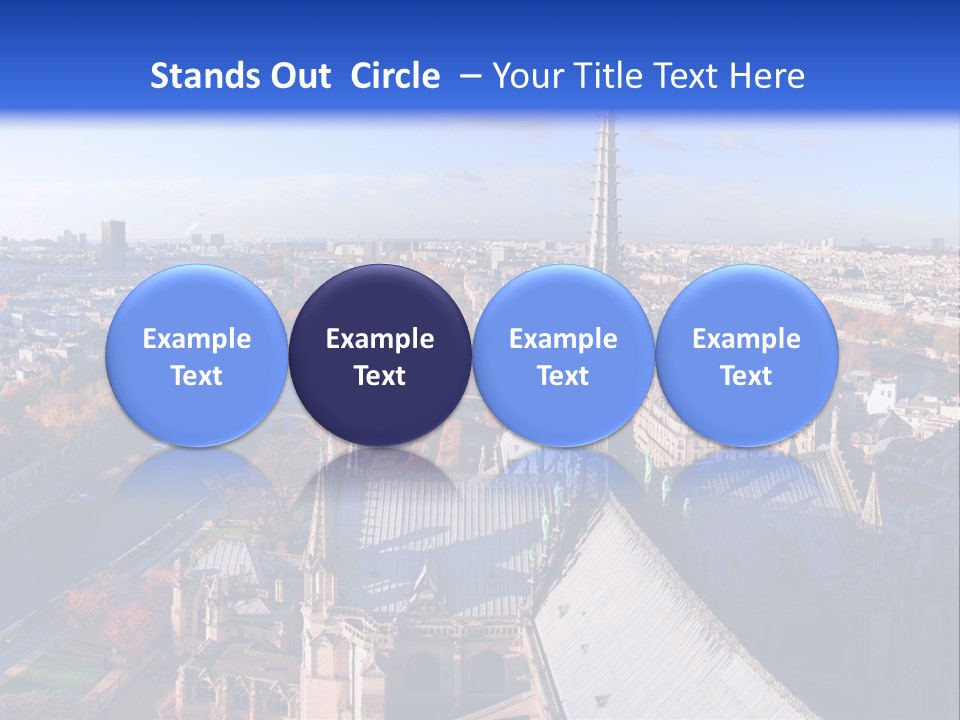 Stands Out Circle – Your Title Text Here

Example Text

Example Text

Example Text

Example Text